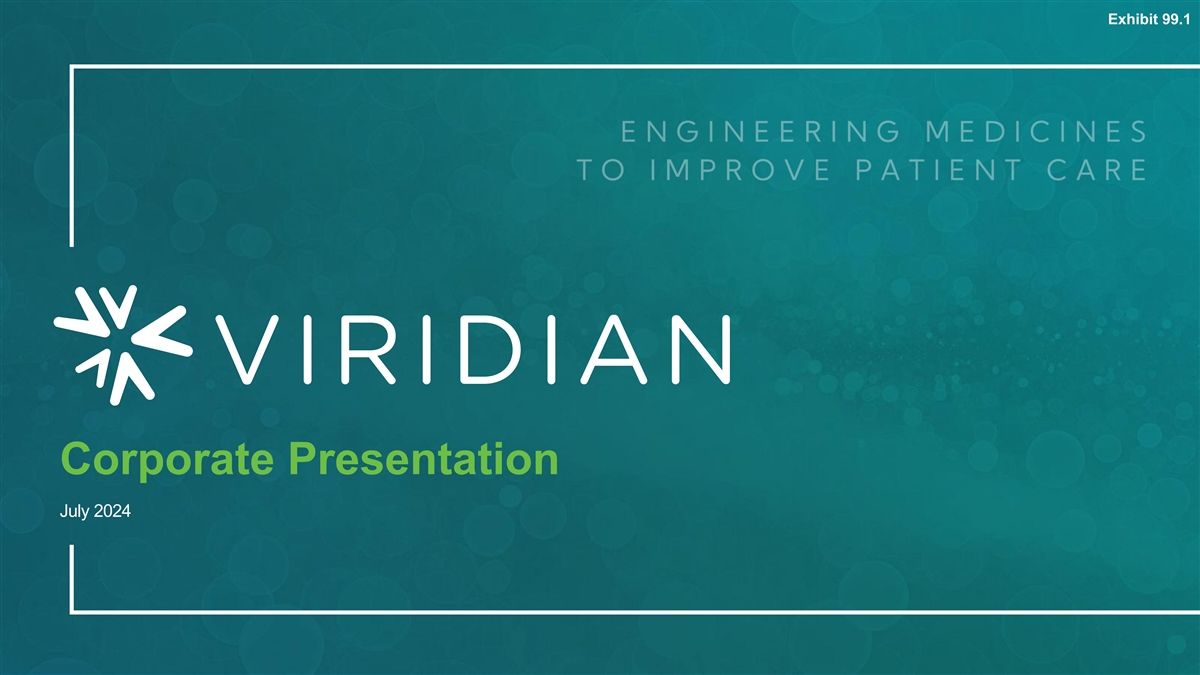 Exhibit 99.1

ENGINEERING MEDICINES
TO IMPROVE PATIENT CARE

VIRIDIAN

Corporate Presentation

July 2024